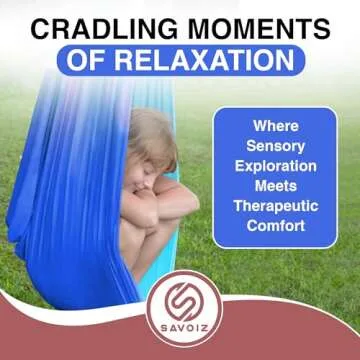 CRADLING MOMENTS OF RELAXATION

Where Sensory Exploration Meets Therapeutic Comfort

SAVOIZ